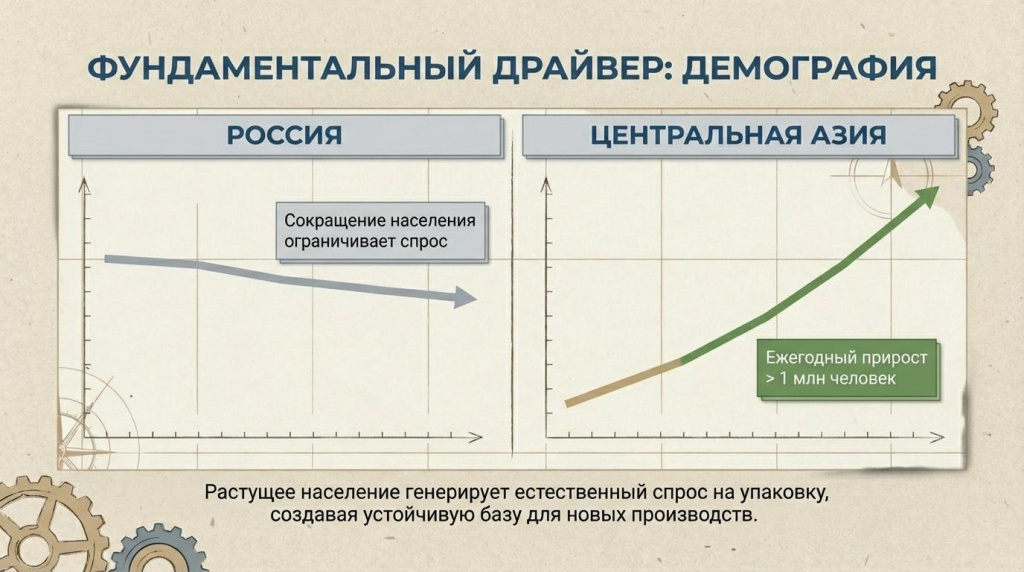 ФУНДАМЕНТАЛЬНЫЙ ДРАЙВЕР: ДЕМОГРАФИЯ

РОССИЯ

Сокращение населения ограничивает спрос

ЦЕНТРАЛЬНАЯ АЗИЯ

Ежегодный прирост > 1 млн человек

Растущее население генерирует естественный спрос на упаковку, создавая устойчивую базу для новых производств.